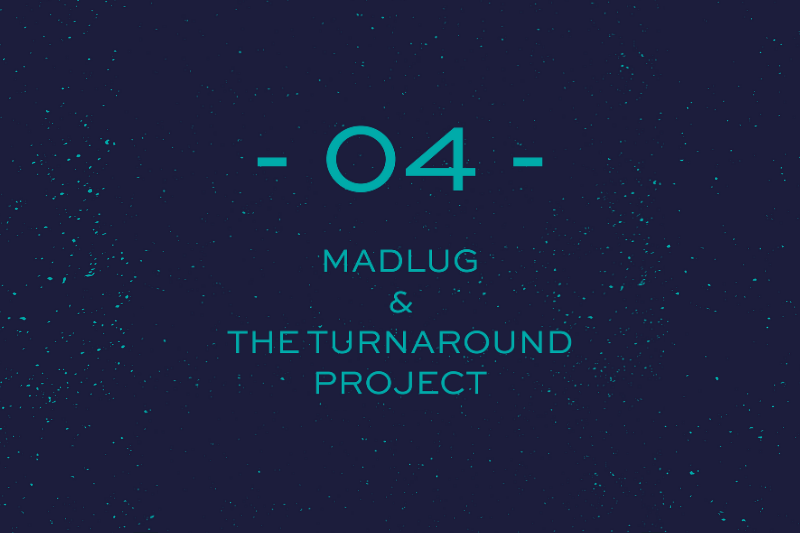 - 04 -

MADLUG
&
THE TURNAROUND
PROJECT